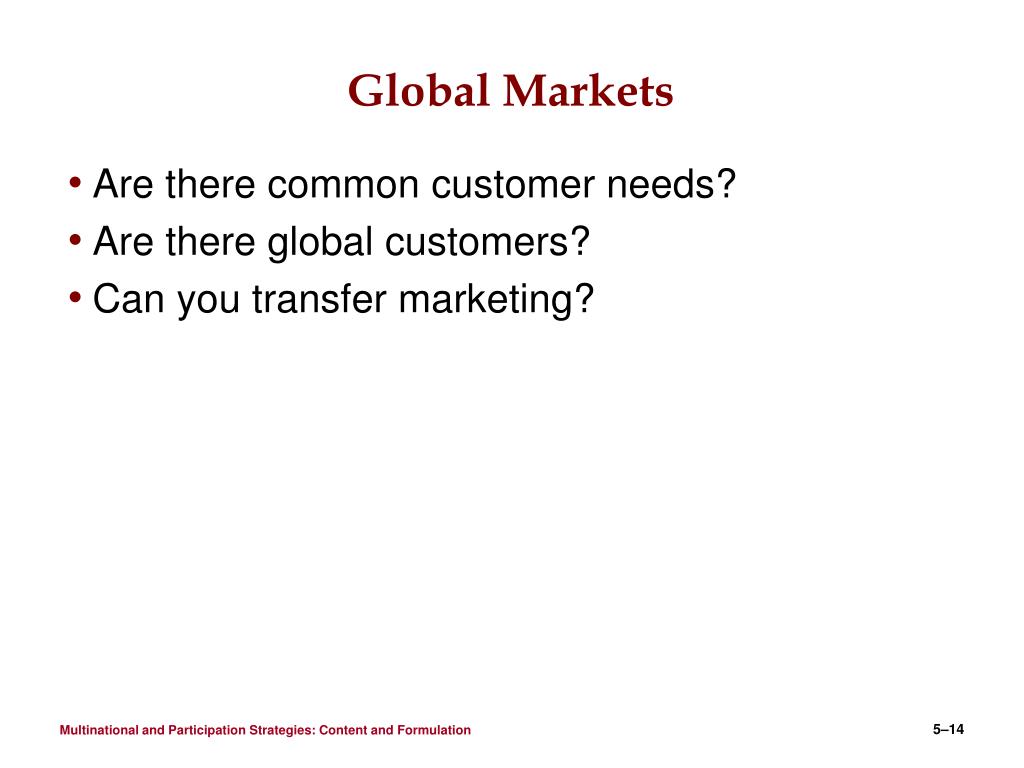 Global Markets

• Are there common customer needs?
• Are there global customers?
• Can you transfer marketing?

Multinational and Participation Strategies: Content and Formulation

5–14